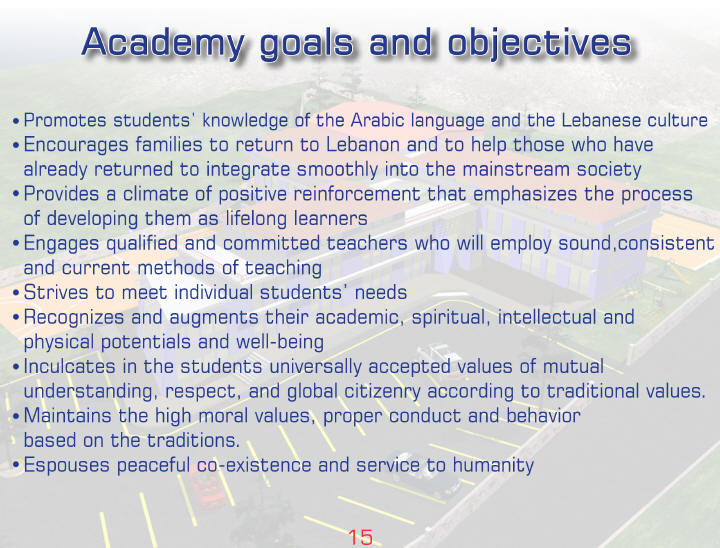 Academy goals and objectives

• Promotes students' knowledge of the Arabic language and the Lebanese culture
• Encourages families to return to Lebanon and to help those who have already returned to integrate smoothly into the mainstream society
• Provides a climate of positive reinforcement that emphasizes the process of developing them as lifelong learners
• Engages qualified and committed teachers who will employ sound,consistent and current methods of teaching
• Strives to meet individual students' needs
• Recognizes and augments their academic, spiritual, intellectual and physical potentials and well-being
• Inculcates in the students universally accepted values of mutual understanding, respect, and global citizenry according to traditional values.
• Maintains the high moral values, proper conduct and behavior based on the traditions.
• Espouses peaceful co-existence and service to humanity

15